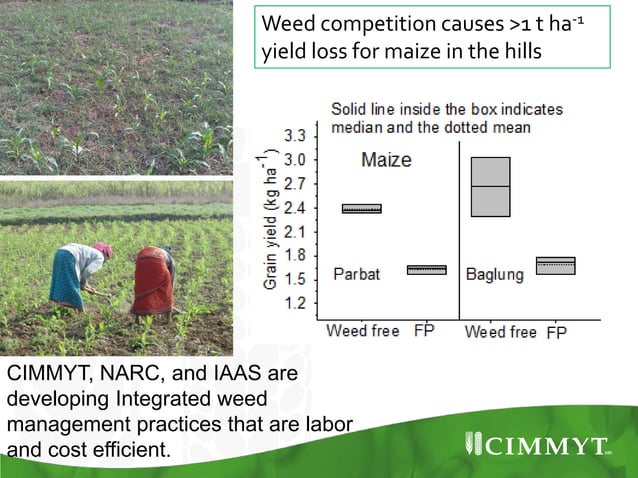 Weed competition causes >1 t ha$^{-1}$ yield loss for maize in the hills

Solid line inside the box indicates median and the dotted mean

Grain yield (kg ha$^{-1}$)

3.3
3.0
2.7
2.4
2.1
1.8
1.5
1.2

Maize

Parbat

Baglung

Weed free FP Weed free FP

CIMMYT, NARC, and IAAS are developing Integrated weed management practices that are labor and cost efficient.

CIMMYT